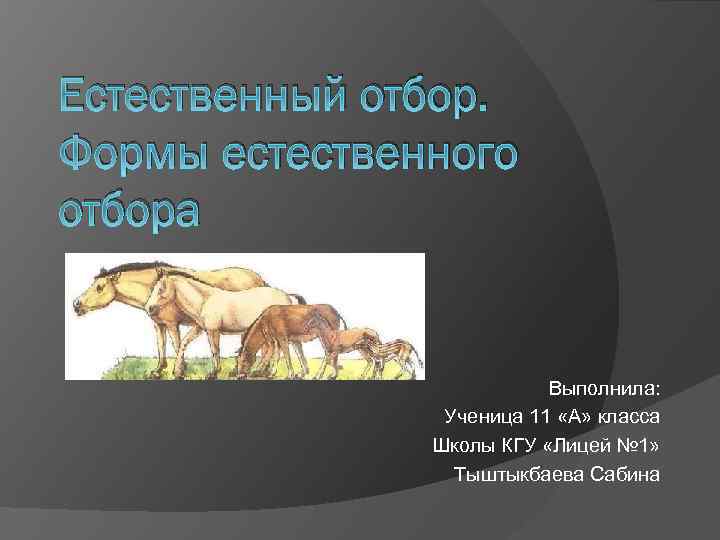 Естественный отбор. Формы естественного отбора

Выполнила:
Ученица 11 «А» класса
Школы КГУ «Лицей №1»
Тыштыкбаева Сабина